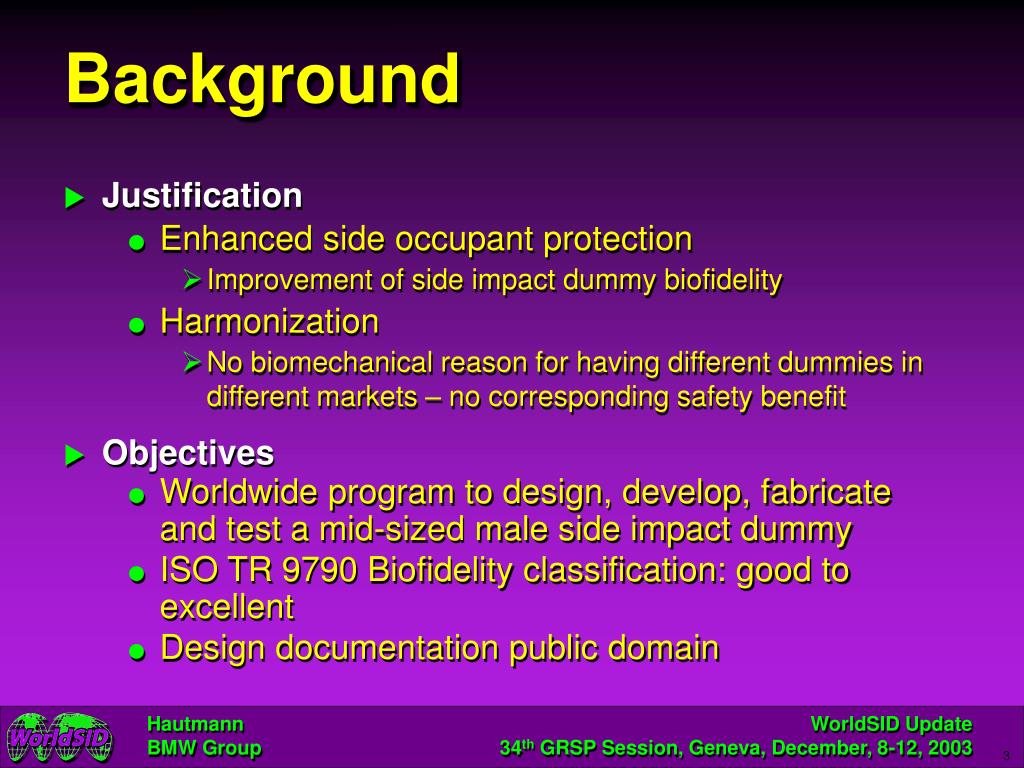 Background

Justification

Enhanced side occupant protection

Improvement of side impact dummy biofidelity

Harmonization

No biomechanical reason for having different dummies in different markets – no corresponding safety benefit

Objectives

Worldwide program to design, develop, fabricate and test a mid-sized male side impact dummy

ISO TR 9790 Biofidelity classification: good to excellent

Design documentation public domain

WorldSID

Hautmann
BMW Group

WorldSID Update
$34^{th}$ GRSP Session, Geneva, December, 8-12, 2003

3